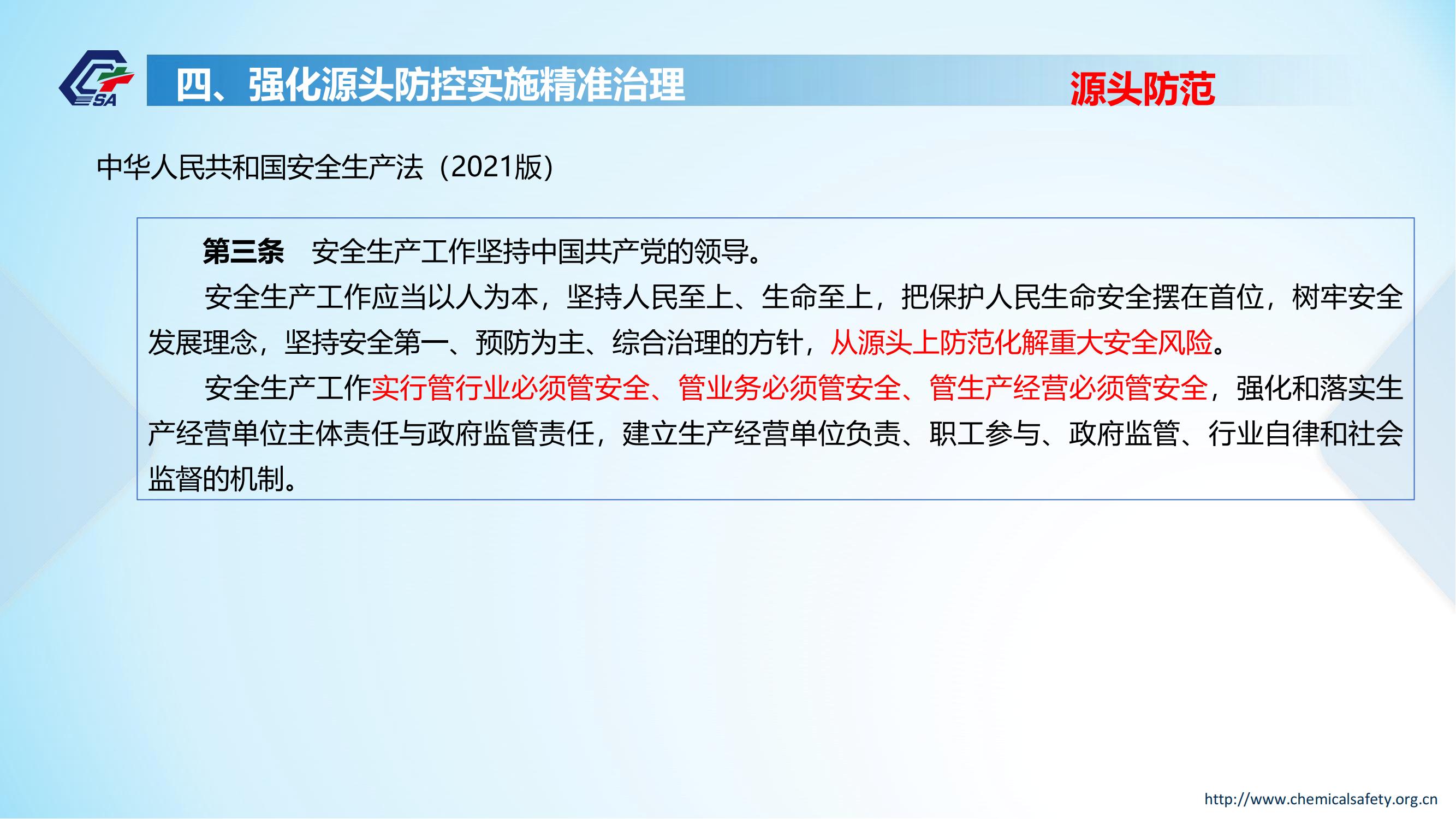 SA

四、强化源头防控实施精准治理

源头防范

中华人民共和国安全生产法（2021版）

第三条　安全生产工作坚持中国共产党的领导。

安全生产工作应当以人为本，坚持人民至上、生命至上，把保护人民生命安全摆在首位，树牢安全发展理念，坚持安全第一、预防为主、综合治理的方针，从源头上防范化解重大安全风险。

安全生产工作实行管行业必须管安全、管业务必须管安全、管生产经营必须管安全，强化和落实生产经营单位主体责任与政府监管责任，建立生产经营单位负责、职工参与、政府监管、行业自律和社会监督的机制。

http://www.chemicalsafety.org.cn